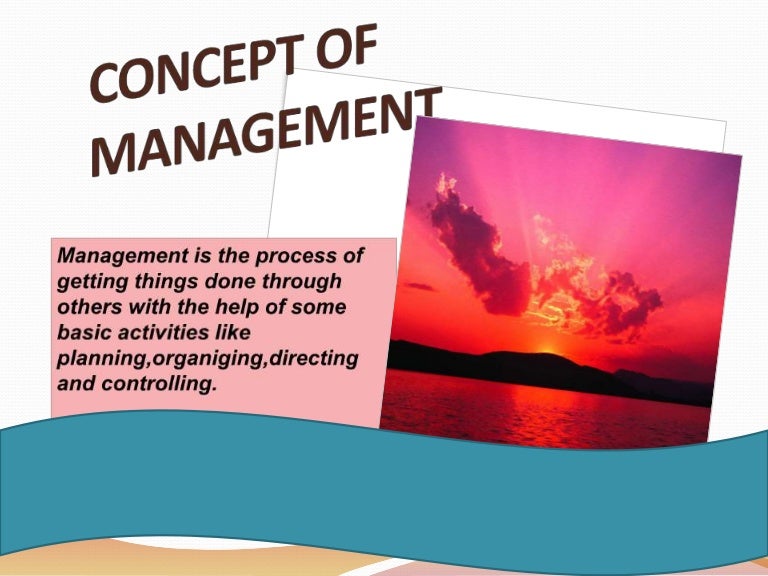 CONCEPT OF MANAGEMENT

Management is the process of getting things done through others with the help of some basic activities like planning,organiging,directing and controlling.